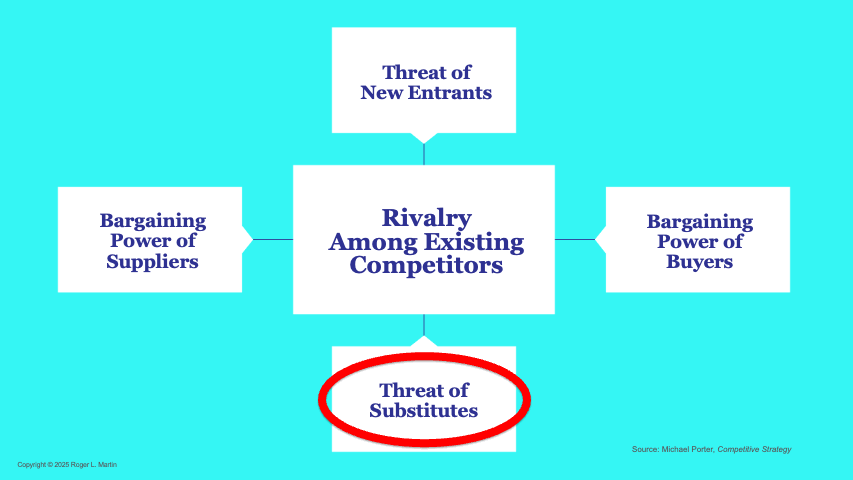 Threat of New Entrants

Bargaining Power of Suppliers

Rivalry Among Existing Competitors

Bargaining Power of Buyers

Threat of Substitutes

Source: Michael Porter, Competitive Strategy

Copyright © 2025 Roger L. Martin